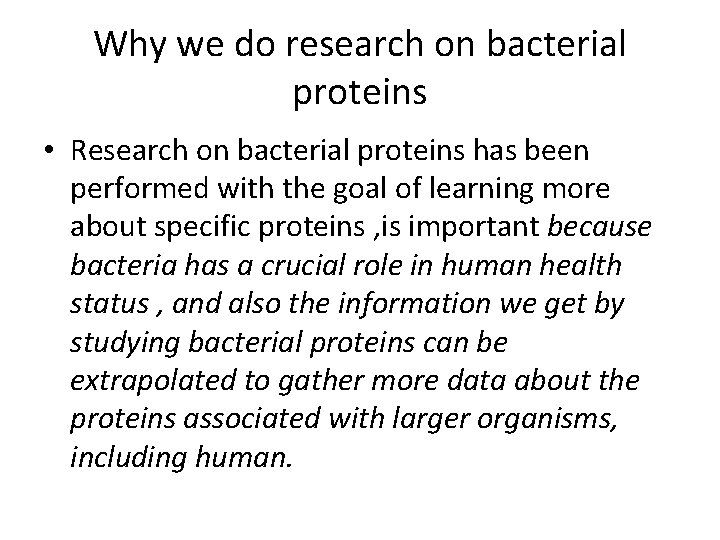 Why we do research on bacterial proteins

• Research on bacterial proteins has been performed with the goal of learning more about specific proteins ,is important because bacteria has a crucial role in human health status , and also the information we get by studying bacterial proteins can be extrapolated to gather more data about the proteins associated with larger organisms, including human.